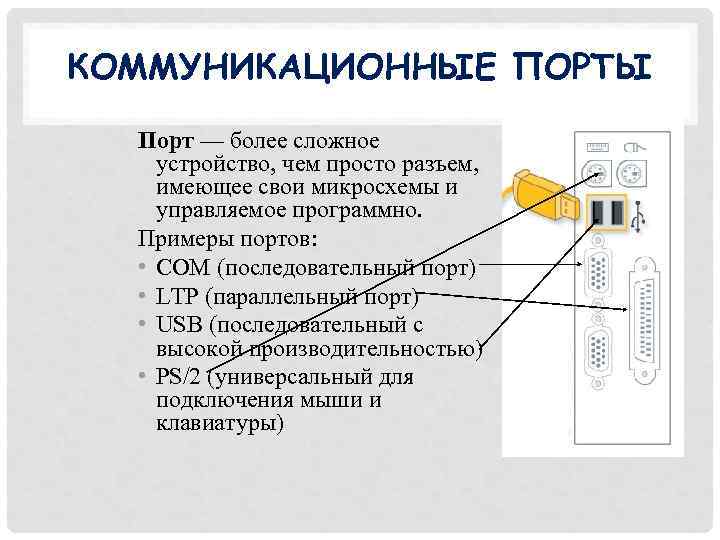 КОММУНИКАЦИОННЫЕ ПОРТЫ

Порт — более сложное устройство, чем просто разъем, имеющее свои микросхемы и управляемое программно.

Примеры портов:

• COM (последовательный порт)
• LTP (параллельный порт)
• USB (последовательный с высокой производительностью)
• PS/2 (универсальный для подключения мыши и клавиатуры)